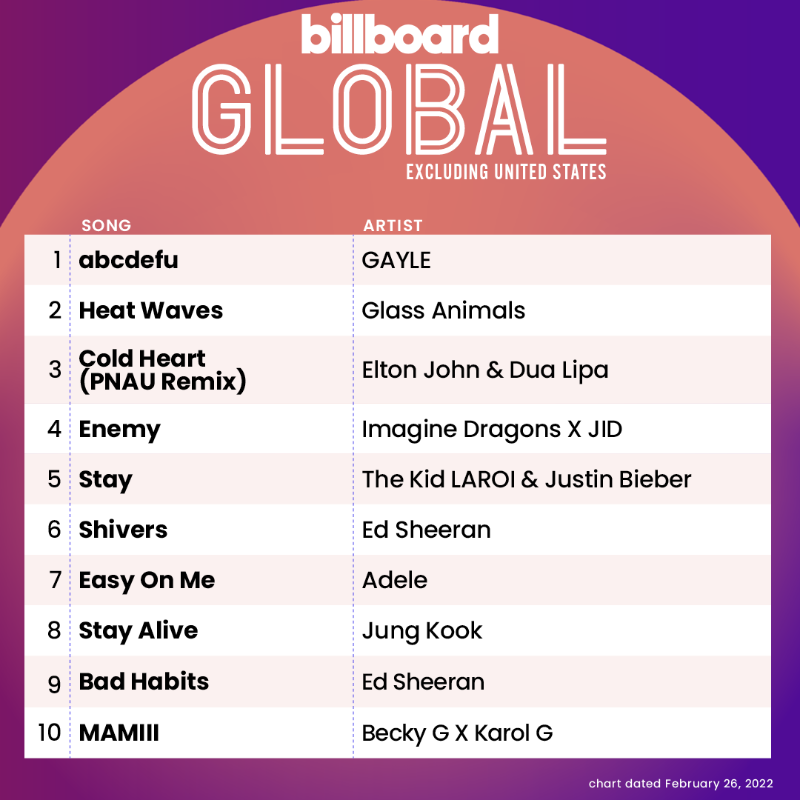 billboard
GLOBAL
EXCLUDING UNITED STATES

| | SONG | ARTIST |
|---|---|---|
| 1 | abcdefu | GAYLE |
| 2 | Heat Waves | Glass Animals |
| 3 | Cold Heart (PNAU Remix) | Elton John & Dua Lipa |
| 4 | Enemy | Imagine Dragons X JID |
| 5 | Stay | The Kid LAROI & Justin Bieber |
| 6 | Shivers | Ed Sheeran |
| 7 | Easy On Me | Adele |
| 8 | Stay Alive | Jung Kook |
| 9 | Bad Habits | Ed Sheeran |
| 10 | MAMIII | Becky G X Karol G |

chart dated February 26, 2022